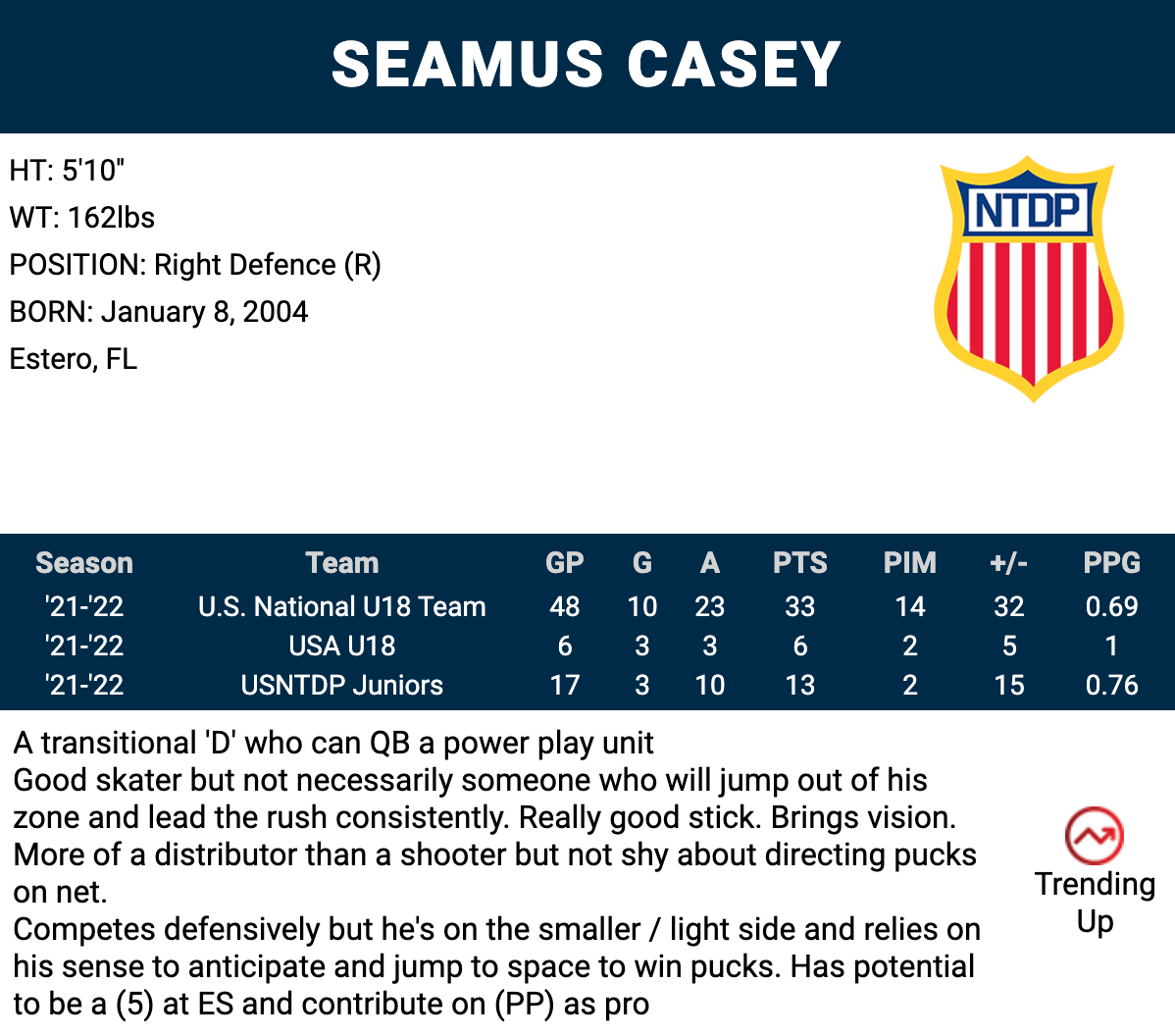 SEAMUS CASEY

HT: 5'10"
WT: 162lbs
POSITION: Right Defence (R)
BORN: January 8, 2004
Estero, FL

NTDP

| Season | Team | GP | G | A | PTS | PIM | +/- | PPG |
|---|---|---|---|---|---|---|---|---|
| '21-'22 | U.S. National U18 Team | 48 | 10 | 23 | 33 | 14 | 32 | 0.69 |
| '21-'22 | USA U18 | 6 | 3 | 3 | 6 | 2 | 5 | 1 |
| '21-'22 | USNTDP Juniors | 17 | 3 | 10 | 13 | 2 | 15 | 0.76 |

A transitional 'D' who can QB a power play unit
Good skater but not necessarily someone who will jump out of his zone and lead the rush consistently. Really good stick. Brings vision. More of a distributor than a shooter but not shy about directing pucks on net.
Competes defensively but he's on the smaller / light side and relies on his sense to anticipate and jump to space to win pucks. Has potential to be a (5) at ES and contribute on (PP) as pro

Trending Up